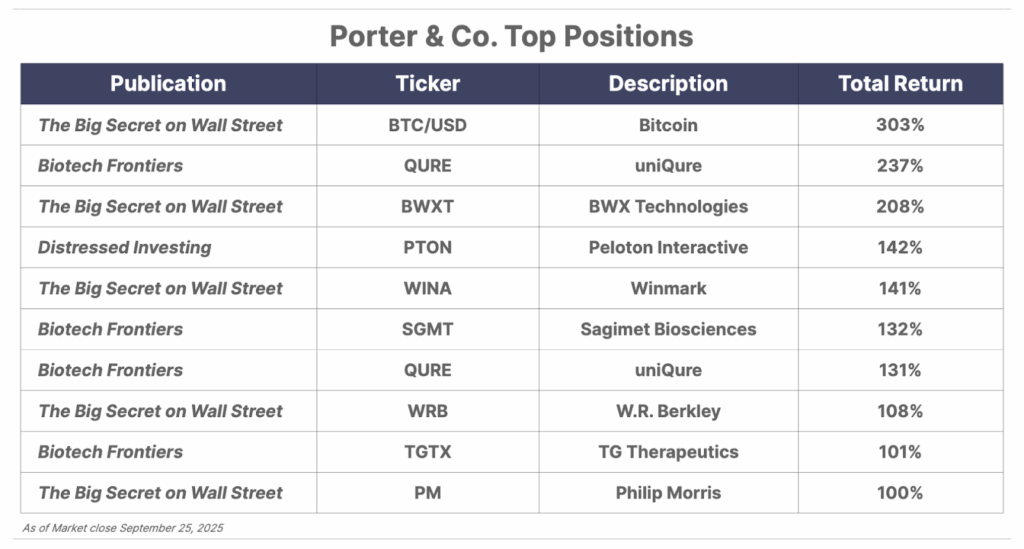 Porter & Co. Top Positions

| Publication | Ticker | Description | Total Return |
|---|---|---|---|
| The Big Secret on Wall Street | BTC/USD | Bitcoin | 303% |
| Biotech Frontiers | QURE | uniQure | 237% |
| The Big Secret on Wall Street | BWXT | BWX Technologies | 208% |
| Distressed Investing | PTON | Peloton Interactive | 142% |
| The Big Secret on Wall Street | WINA | Winmark | 141% |
| Biotech Frontiers | SGMT | Sagimet Biosciences | 132% |
| Biotech Frontiers | QURE | uniQure | 131% |
| The Big Secret on Wall Street | WRB | W.R. Berkley | 108% |
| Biotech Frontiers | TGTX | TG Therapeutics | 101% |
| The Big Secret on Wall Street | PM | Philip Morris | 100% |

As of Market close September 25, 2025